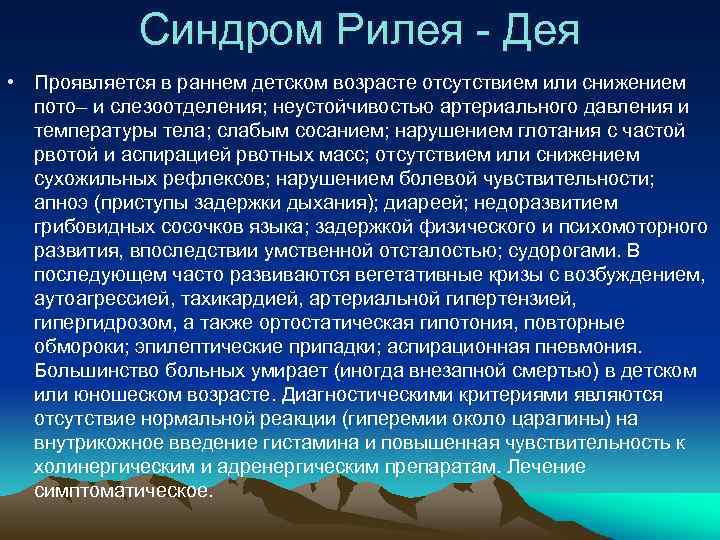 Синдром Рилея - Дея

• Проявляется в раннем детском возрасте отсутствием или снижением пото– и слезоотделения; неустойчивостью артериального давления и температуры тела; слабым сосанием; нарушением глотания с частой рвотой и аспирацией рвотных масс; отсутствием или снижением сухожильных рефлексов; нарушением болевой чувствительности; апноэ (приступы задержки дыхания); диареей; недоразвитием грибовидных сосочков языка; задержкой физического и психомоторного развития, впоследствии умственной отсталостью; судорогами. В последующем часто развиваются вегетативные кризы с возбуждением, аутоагрессией, тахикардией, артериальной гипертензией, гипергидрозом, а также ортостатическая гипотония, повторные обмороки; эпилептические припадки; аспирационная пневмония. Большинство больных умирает (иногда внезапной смертью) в детском или юношеском возрасте. Диагностическими критериями являются отсутствие нормальной реакции (гиперемии около царапины) на внутрикожное введение гистамина и повышенная чувствительность к холинергическим и адренергическим препаратам. Лечение симптоматическое.